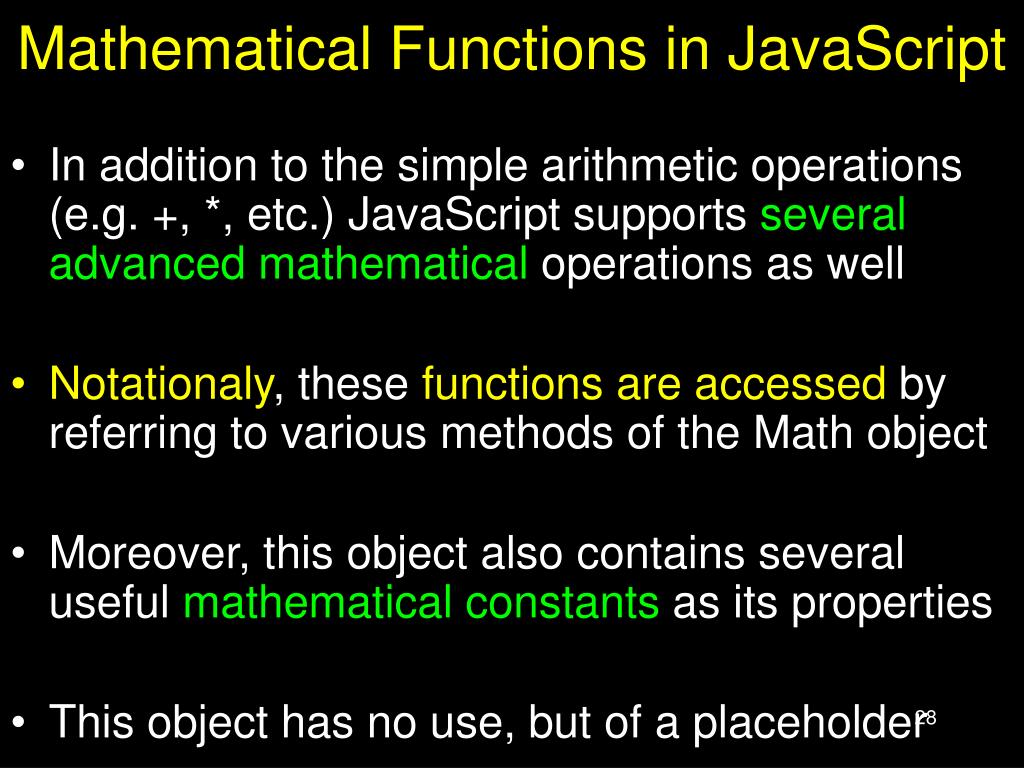 Mathematical Functions in JavaScript

• In addition to the simple arithmetic operations (e.g. +, *, etc.) JavaScript supports several advanced mathematical operations as well

• Notationaly, these functions are accessed by referring to various methods of the Math object

• Moreover, this object also contains several useful mathematical constants as its properties

• This object has no use, but of a placeholder

28